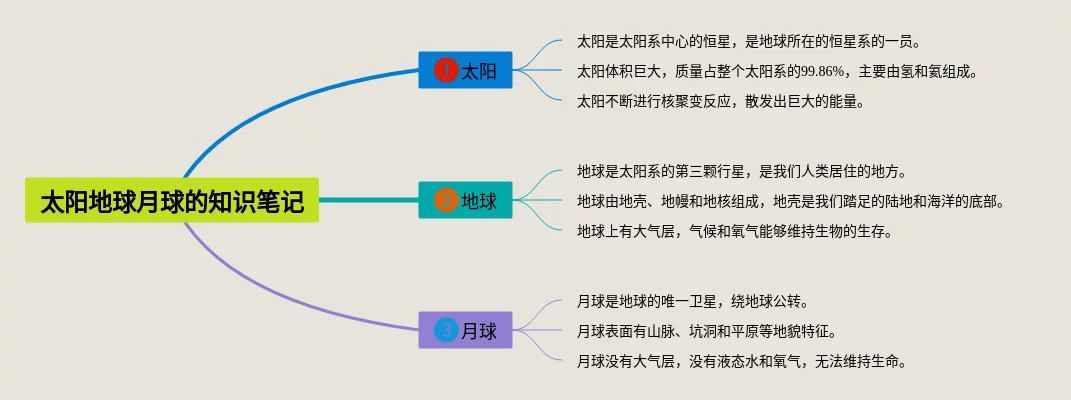 太阳地球月球的知识笔记

1 太阳

太阳是太阳系中心的恒星，是地球所在的恒星系的一员。

太阳体积巨大，质量占整个太阳系的99.86%，主要由氢和氦组成。

太阳不断进行核聚变反应，散发出巨大的能量。

2 地球

地球是太阳系的第三颗行星，是我们人类居住的地方。

地球由地壳、地幔和地核组成，地壳是我们踏足的陆地和海洋的底部。

地球上有大气层，气候和氧气能够维持生物的生存。

3 月球

月球是地球的唯一卫星，绕地球公转。

月球表面有山脉、坑洞和平原等地貌特征。

月球没有大气层，没有液态水和氧气，无法维持生命。